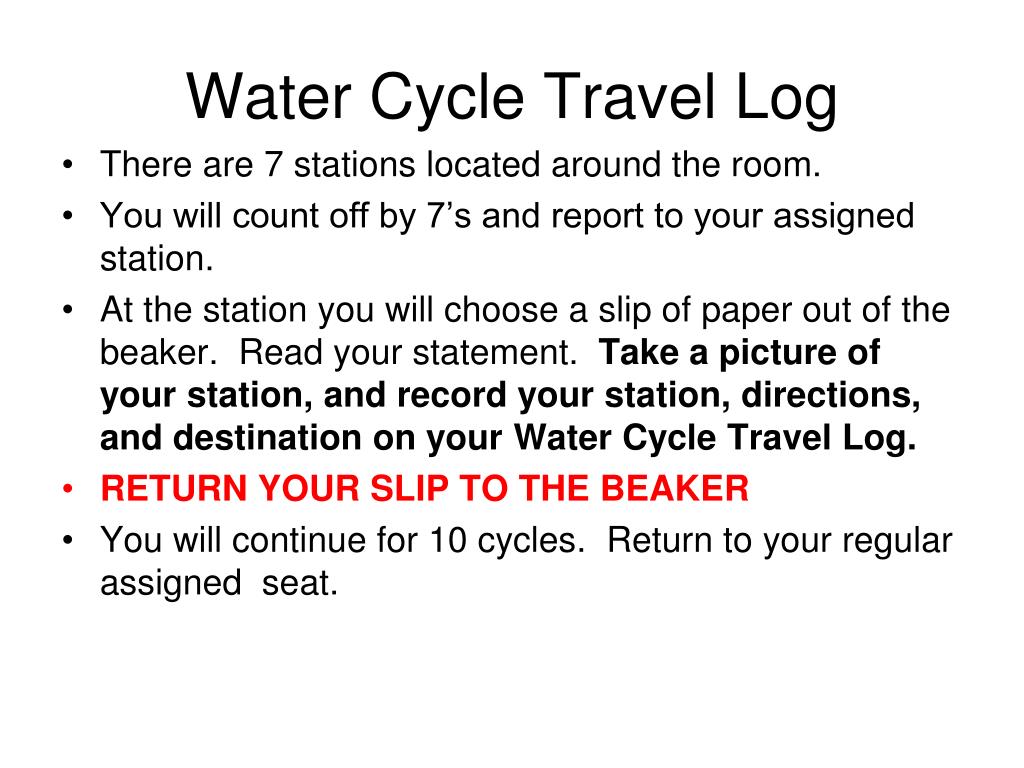 Water Cycle Travel Log

• There are 7 stations located around the room.
• You will count off by 7’s and report to your assigned station.
• At the station you will choose a slip of paper out of the beaker. Read your statement. Take a picture of your station, and record your station, directions, and destination on your Water Cycle Travel Log.
• RETURN YOUR SLIP TO THE BEAKER
• You will continue for 10 cycles. Return to your regular assigned seat.